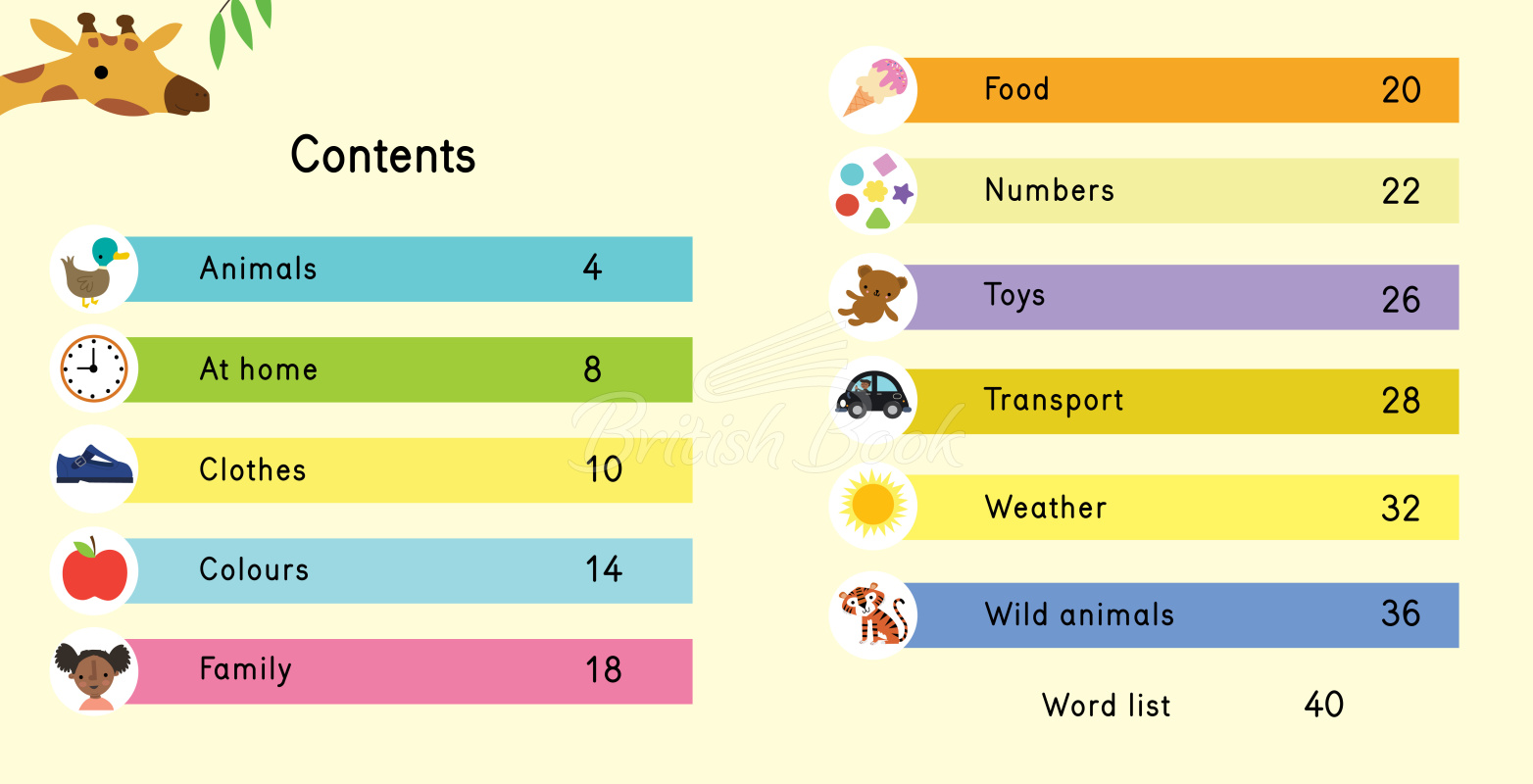 Contents

Animals 4
At home 8
Clothes 10
Colours 14
Family 18

Food 20
Numbers 22
Toys 26
Transport 28
Weather 32
Wild animals 36

Word list 40

British Book